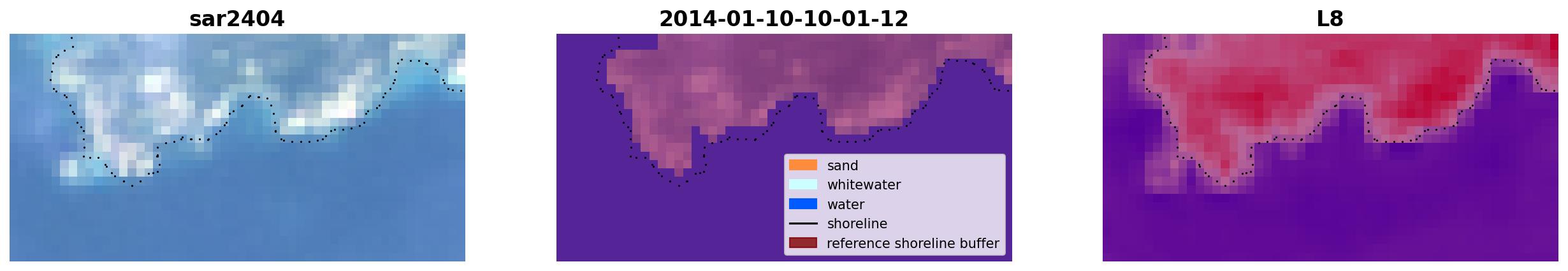 sar2404

2014-01-10-10-01-12

sand
whitewater
water
shoreline
reference shoreline buffer

L8